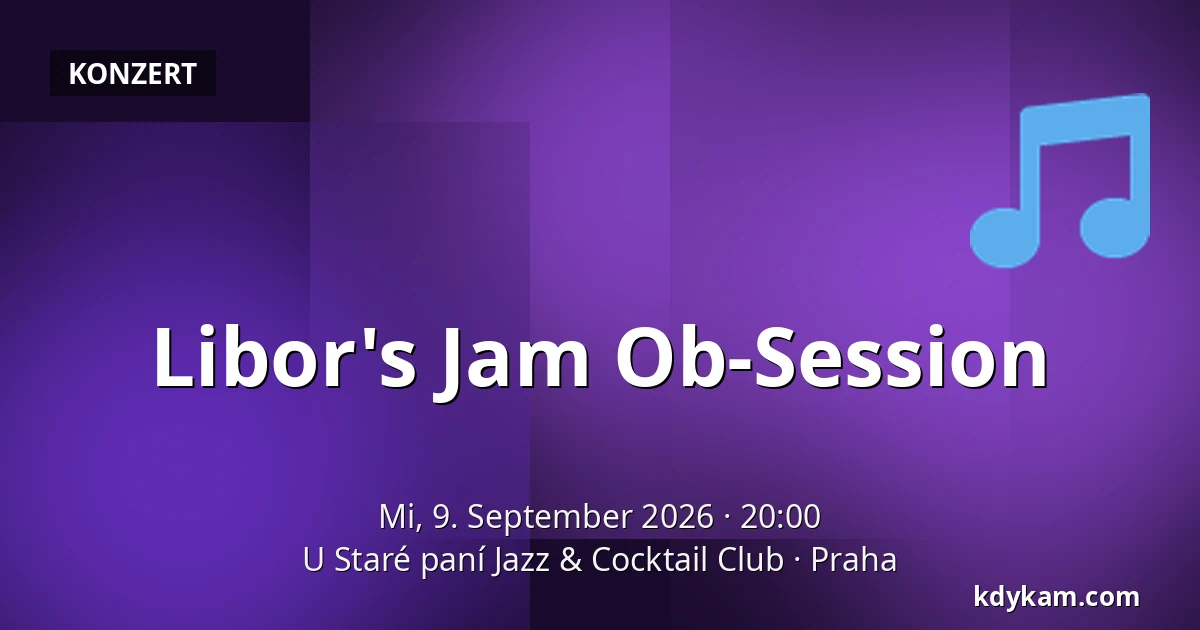 KONZERT

Libor's Jam Ob-Session

Mi, 9. September 2026 · 20:00
U Staré paní Jazz & Cocktail Club · Praha

kdykam.com